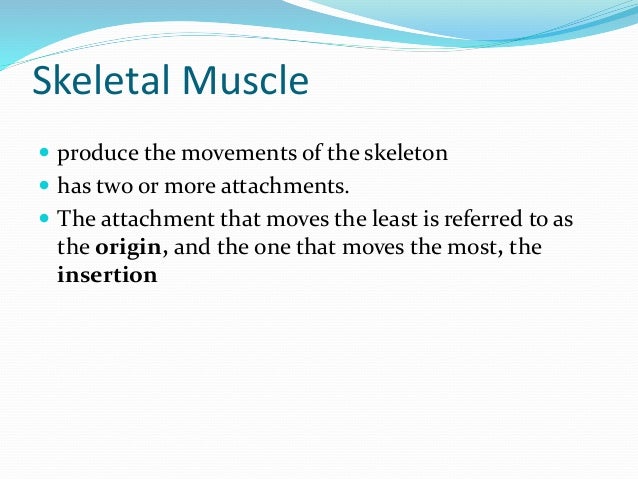 Skeletal Muscle

- produce the movements of the skeleton
- has two or more attachments.
- The attachment that moves the least is referred to as the **origin**, and the one that moves the most, the **insertion**